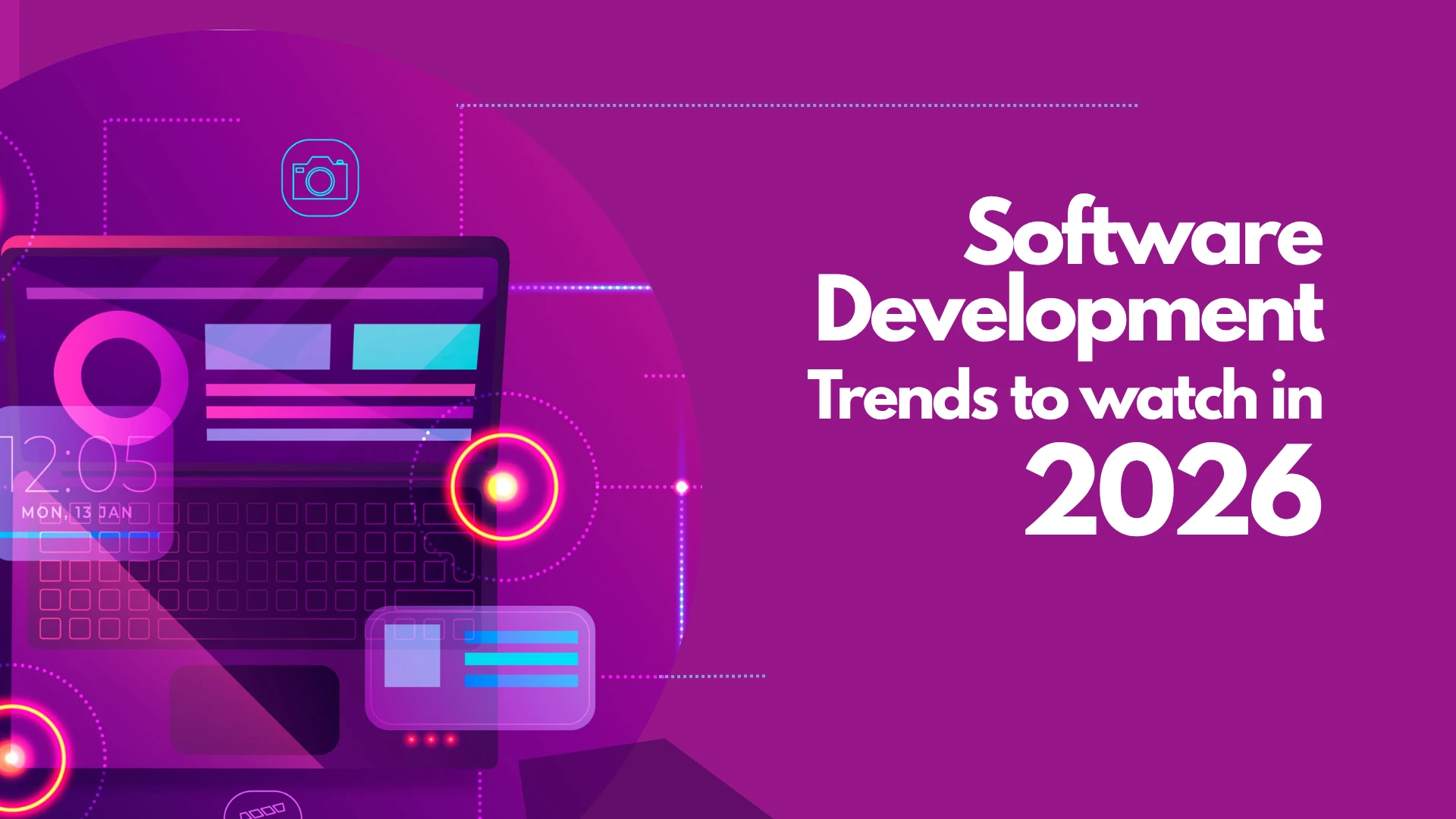 12:05
MON, 13 JAN

Software Development Trends to watch in 2026